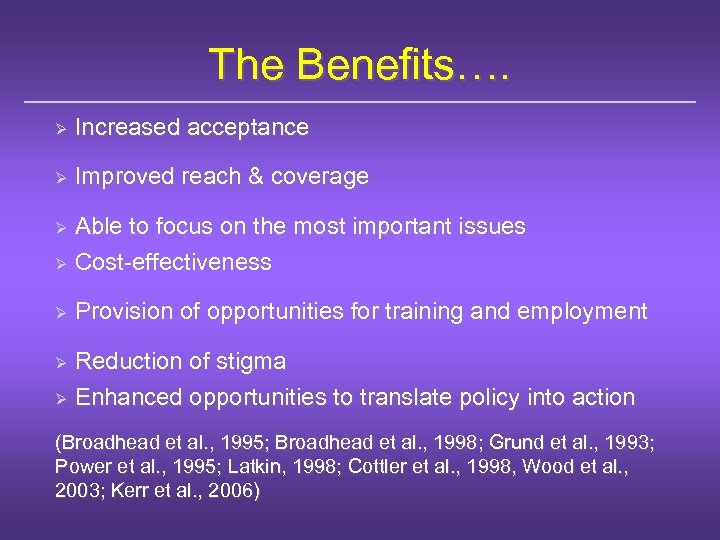 The Benefits….

➢ Increased acceptance
➢ Improved reach & coverage
➢ Able to focus on the most important issues
➢ Cost-effectiveness
➢ Provision of opportunities for training and employment
➢ Reduction of stigma
➢ Enhanced opportunities to translate policy into action

(Broadhead et al., 1995; Broadhead et al., 1998; Grund et al., 1993; Power et al., 1995; Latkin, 1998; Cottler et al., 1998, Wood et al., 2003; Kerr et al., 2006)